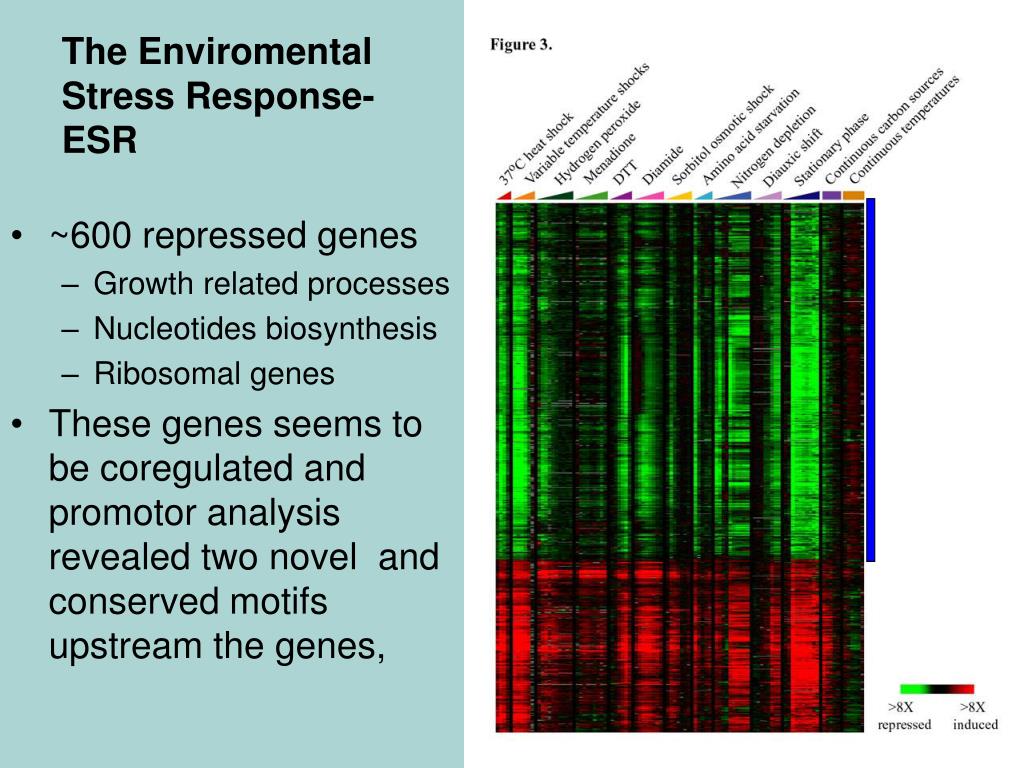 The Enviromental Stress Response-ESR

• ~600 repressed genes
– Growth related processes
– Nucleotides biosynthesis
– Ribosomal genes
• These genes seems to be coregulated and promotor analysis revealed two novel and conserved motifs upstream the genes,

Figure 3.

37°C heat shock
Variable temperature shocks
Hydrogen peroxide
Menadione
DTT
Diamide
Sorbitol osmotic shock
Amino acid starvation
Nitrogen depletion
Diauxic shift
Stationary phase
Continuous carbon sources
Continuous temperatures

>8X repressed
>8X induced